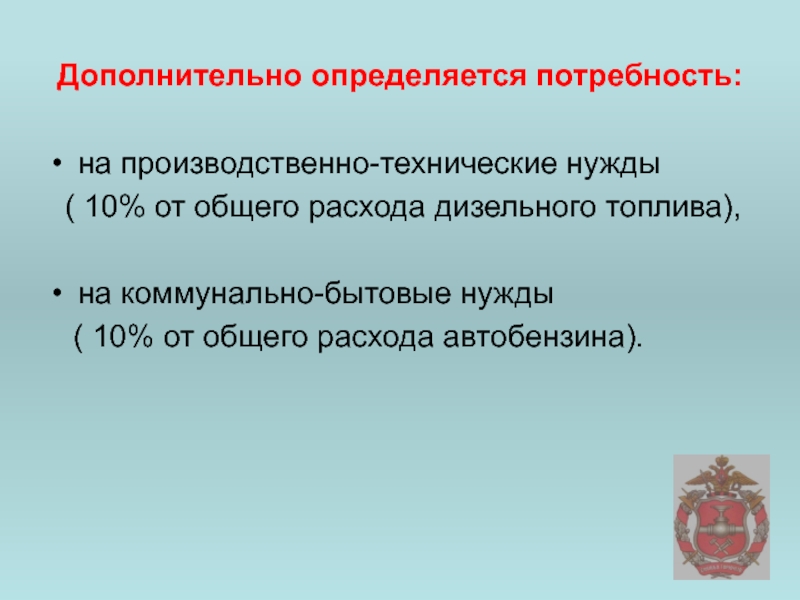 Дополнительно определяется потребность:

• на производственно-технические нужды ( 10% от общего расхода дизельного топлива),

• на коммунально-бытовые нужды ( 10% от общего расхода автобензина).